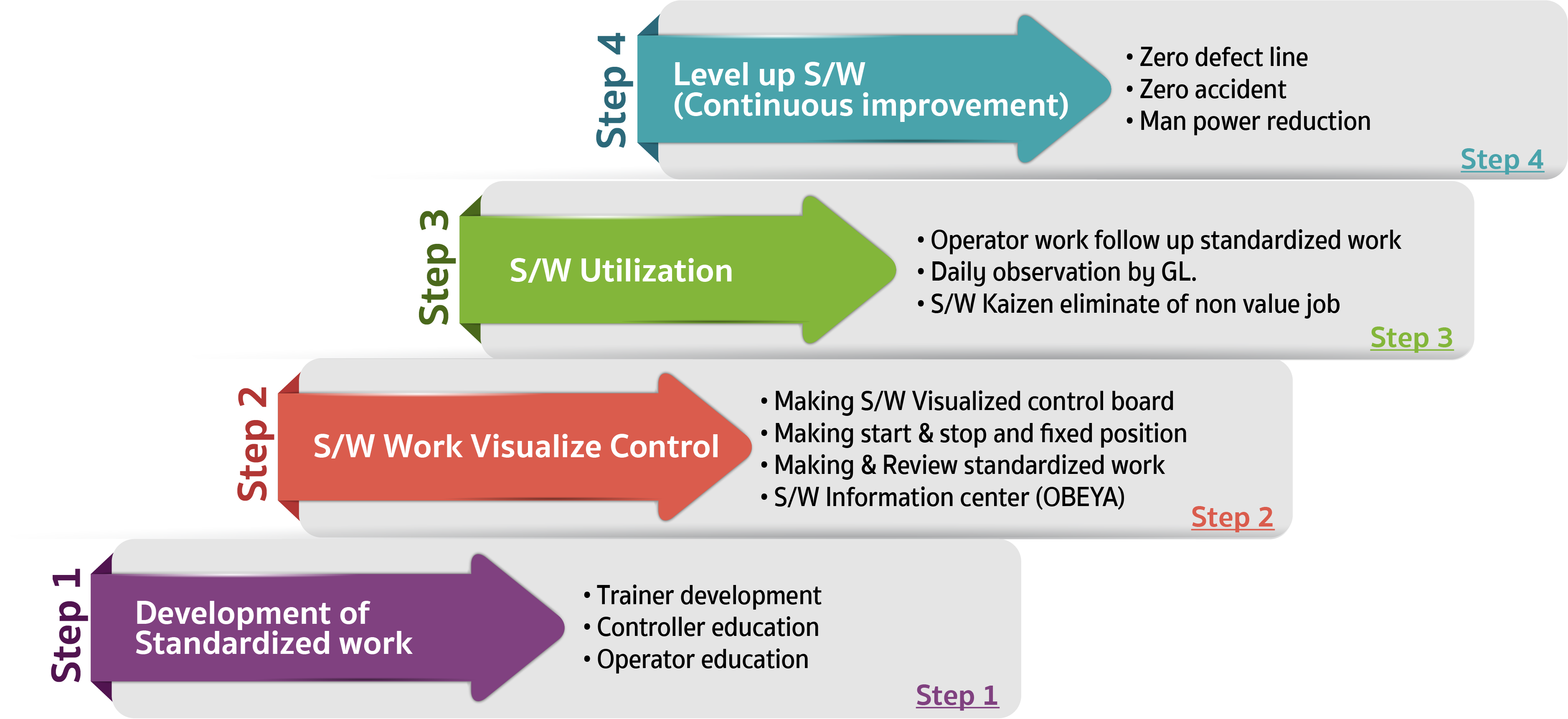 Step 4

Level up S/W (Continuous improvement)

• Zero defect line
• Zero accident
• Man power reduction

Step 4

Step 3

S/W Utilization

• Operator work follow up standardized work
• Daily observation by GL.
• S/W Kaizen eliminate of non value job

Step 3

Step 2

S/W Work Visualize Control

• Making S/W Visualized control board
• Making start & stop and fixed position
• Making & Review standardized work
• S/W Information center (OBEYA)

Step 2

Step 1

Development of Standardized work

• Trainer development
• Controller education
• Operator education

Step 1